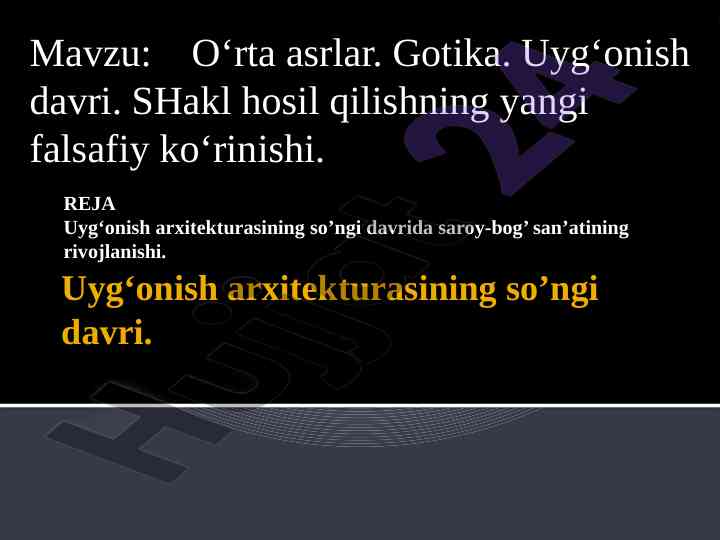 Mavzu: O‘rta asrlar. Gotika. Uyg‘onish davri. SHakl hosil qilishning yangi falsafiy ko‘rinishi.

REJA
Uyg‘onish arxitekturasining so’ngi davrida saroy-bog’ san’atining rivojlanishi.

Uyg‘onish arxitekturasining so’ngi davri.

Hujjat 24